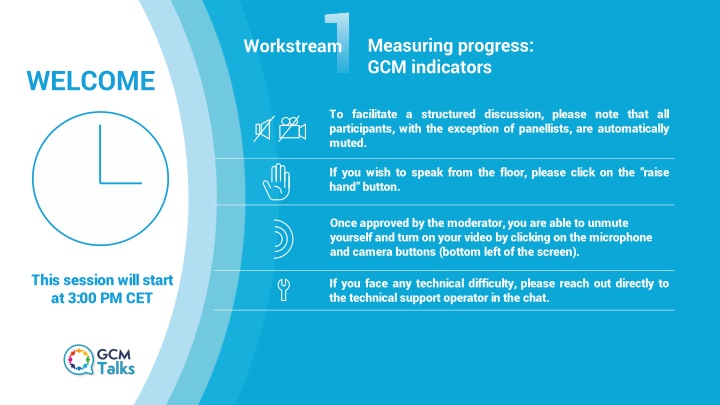 WELCOME

This session will start at 3:00 PM CET

GCM Talks

Workstream 1 Measuring progress: GCM indicators

To facilitate a structured discussion, please note that all participants, with the exception of panellists, are automatically muted.

If you wish to speak from the floor, please click on the "raise hand" button.

Once approved by the moderator, you are able to unmute yourself and turn on your video by clicking on the microphone and camera buttons (bottom left of the screen).

If you face any technical difficulty, please reach out directly to the technical support operator in the chat.